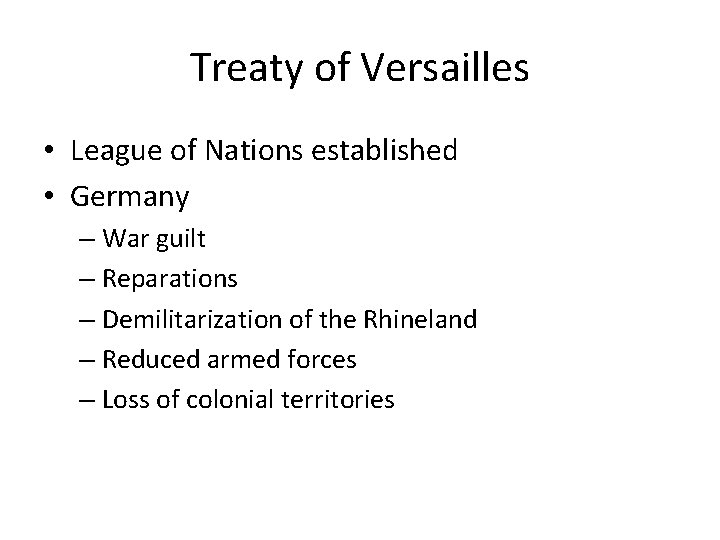 Treaty of Versailles

• League of Nations established
• Germany
– War guilt
– Reparations
– Demilitarization of the Rhineland
– Reduced armed forces
– Loss of colonial territories